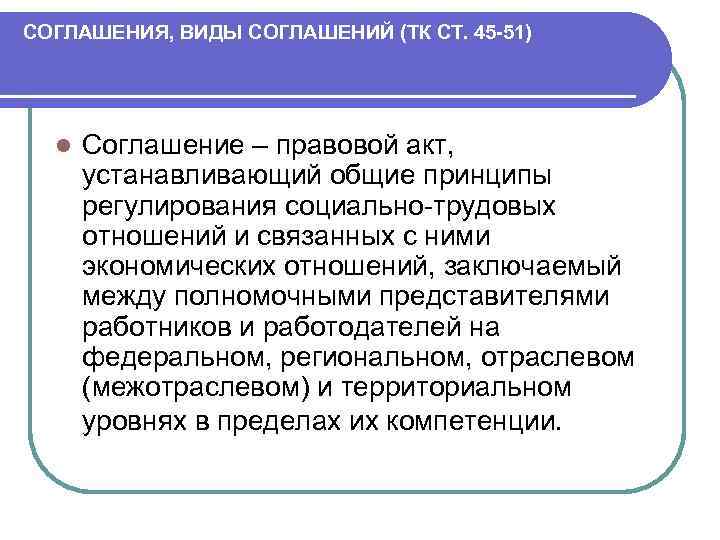 СОГЛАШЕНИЯ, ВИДЫ СОГЛАШЕНИЙ (ТК СТ. 45-51)

Соглашение – правовой акт, устанавливающий общие принципы регулирования социально-трудовых отношений и связанных с ними экономических отношений, заключаемый между полномочными представителями работников и работодателей на федеральном, региональном, отраслевом (межотраслевом) и территориальном уровнях в пределах их компетенции.